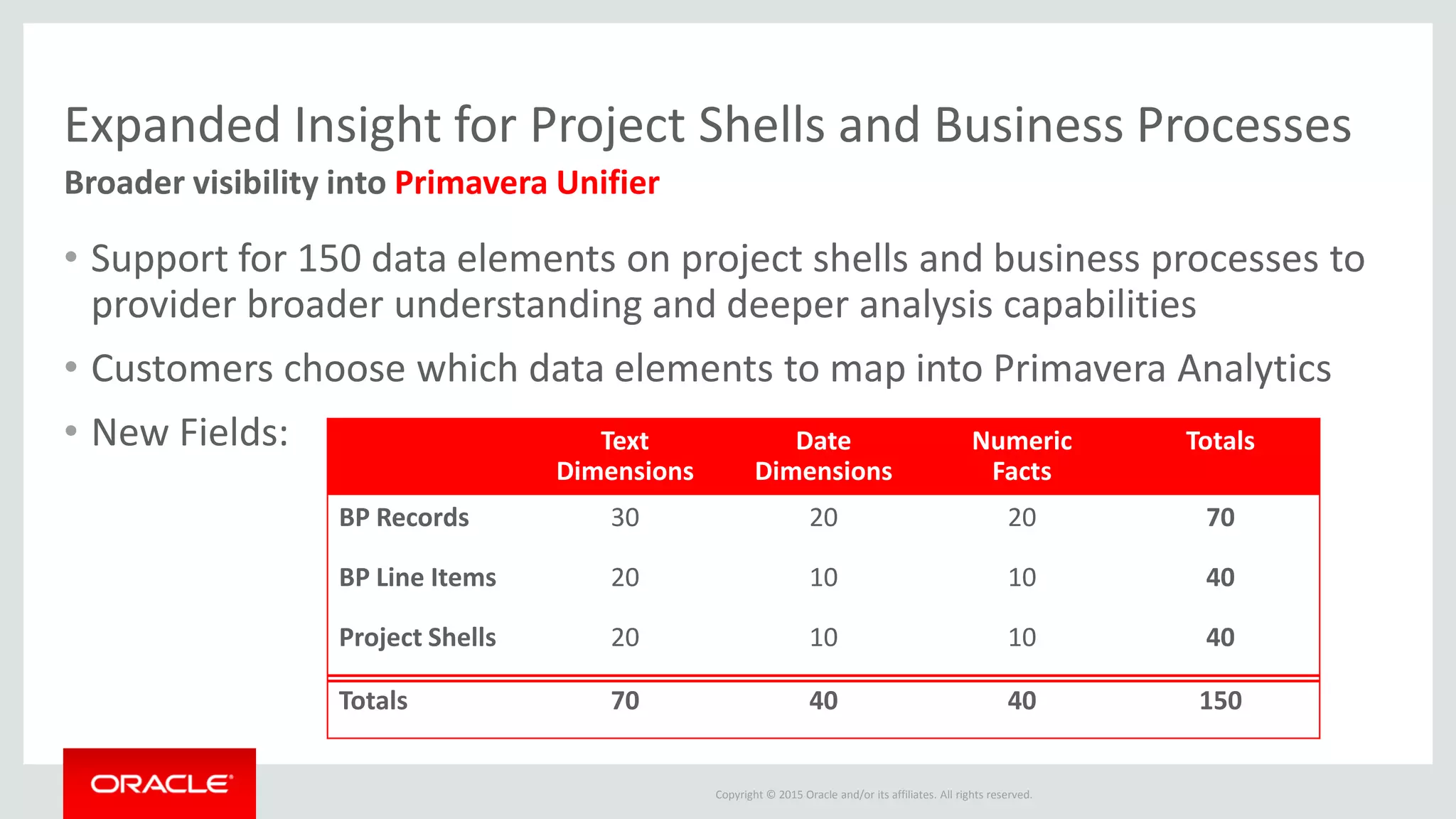 Expanded Insight for Project Shells and Business Processes

Broader visibility into Primavera Unifier

• Support for 150 data elements on project shells and business processes to provider broader understanding and deeper analysis capabilities

• Customers choose which data elements to map into Primavera Analytics

• New Fields:

| | Text Dimensions | Date Dimensions | Numeric Facts | Totals |
|---|---|---|---|---|
| BP Records | 30 | 20 | 20 | 70 |
| BP Line Items | 20 | 10 | 10 | 40 |
| Project Shells | 20 | 10 | 10 | 40 |
| Totals | 70 | 40 | 40 | 150 |

ORACLE

Copyright © 2015 Oracle and/or its affiliates. All rights reserved.